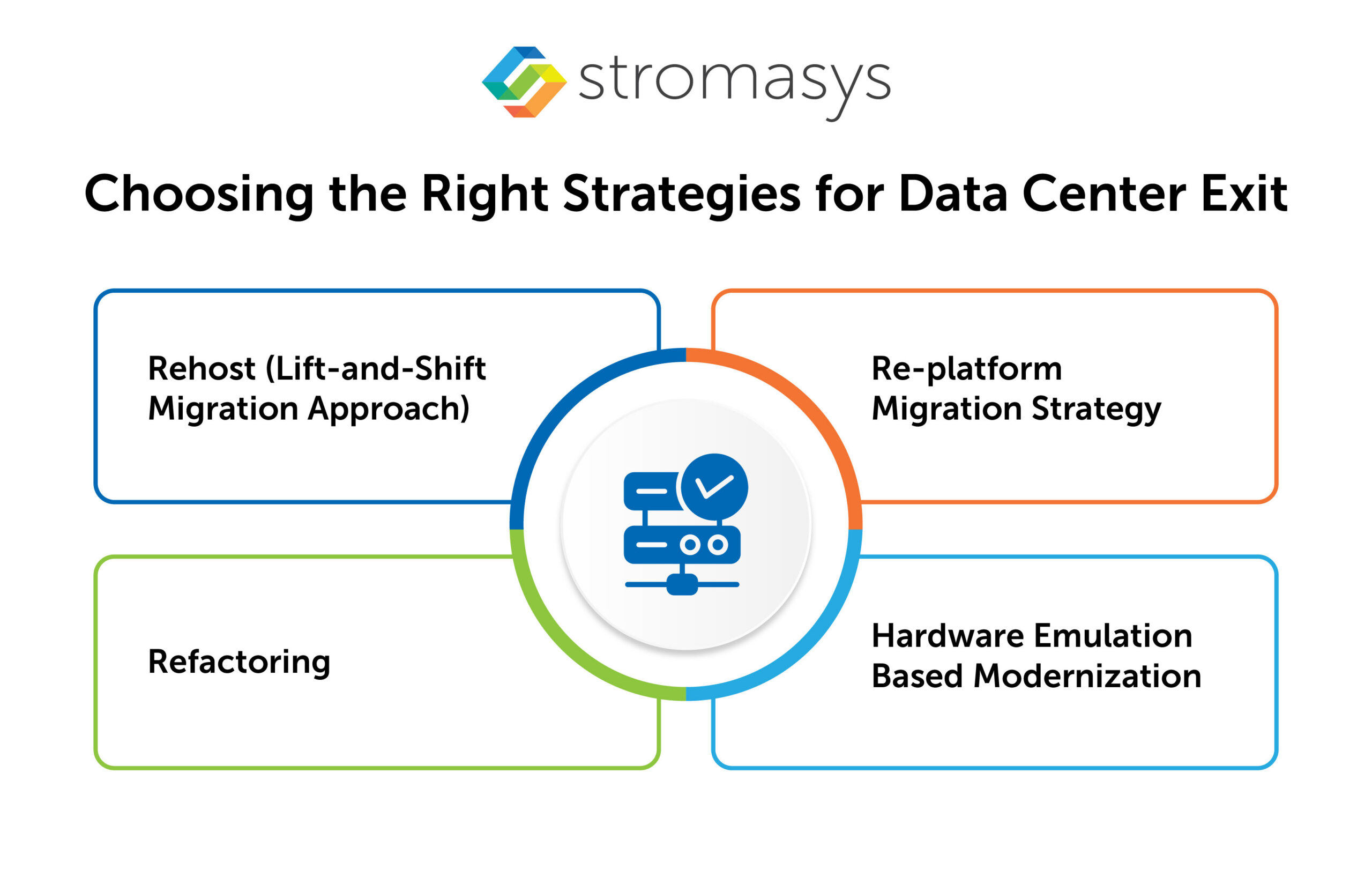 stromasys

Choosing the Right Strategies for Data Center Exit

Rehost (Lift-and-Shift Migration Approach)

Re-platform Migration Strategy

Refactoring

Hardware Emulation Based Modernization